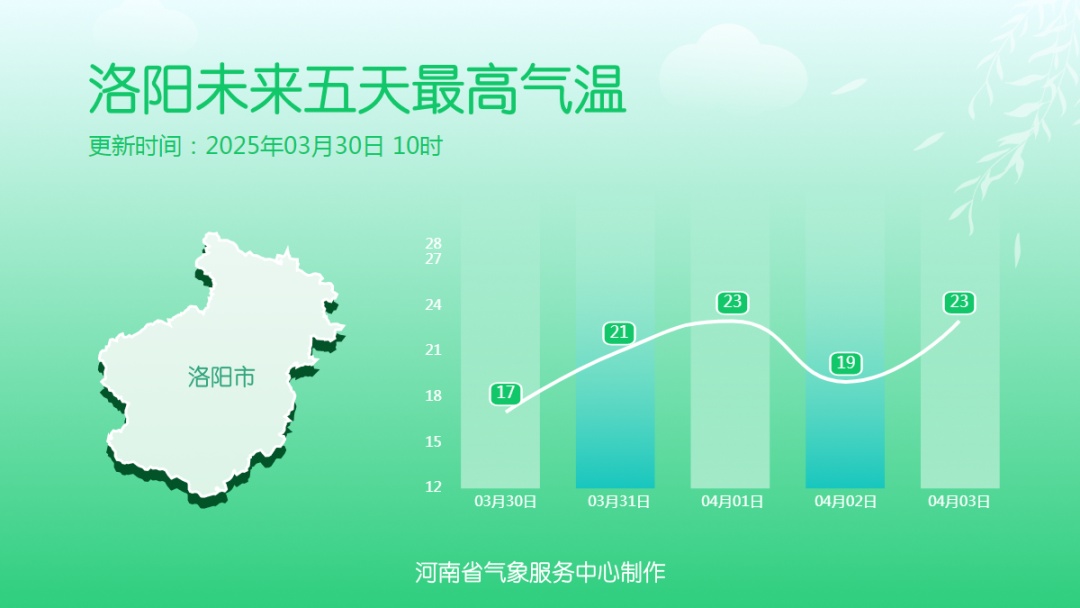 洛阳未来五天最高气温

更新时间：2025年03月30日 10时

洛阳市

28
27
24
21
18
15
12

17
21
23
19
23

03月30日
03月31日
04月01日
04月02日
04月03日

河南省气象服务中心制作